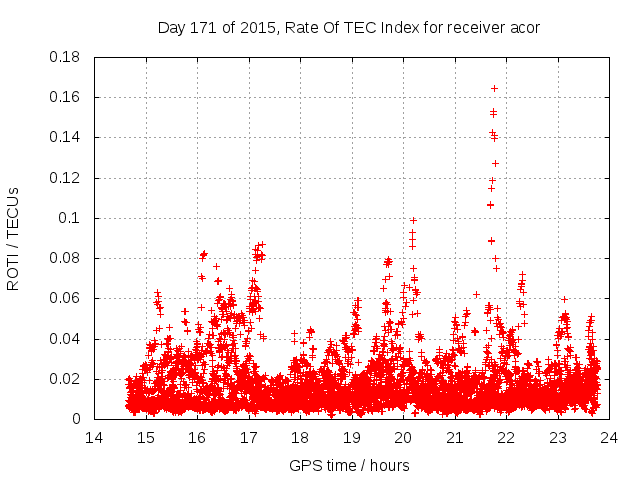 Day 171 of 2015, Rate Of TEC Index for receiver acor

ROTI / TECUs

0.18
0.16
0.14
0.12
0.1
0.08
0.06
0.04
0.02
0

14 15 16 17 18 19 20 21 22 23 24

GPS time / hours